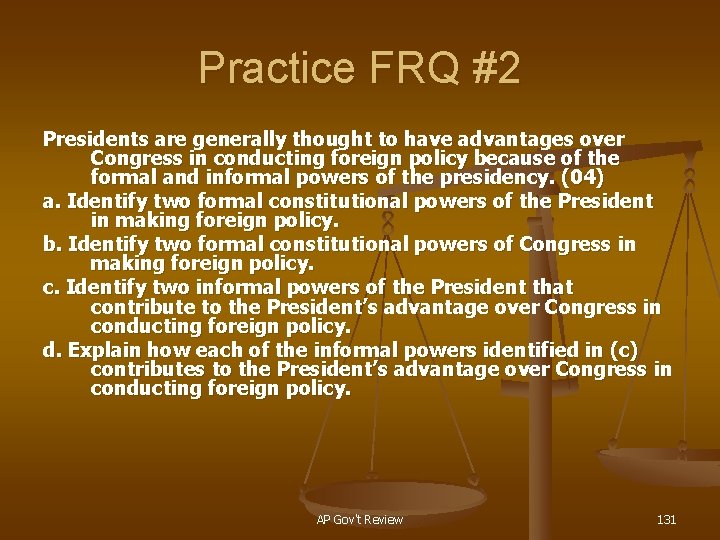 Practice FRQ #2

Presidents are generally thought to have advantages over Congress in conducting foreign policy because of the formal and informal powers of the presidency. (04)

a. Identify two formal constitutional powers of the President in making foreign policy.

b. Identify two formal constitutional powers of Congress in making foreign policy.

c. Identify two informal powers of the President that contribute to the President's advantage over Congress in conducting foreign policy.

d. Explain how each of the informal powers identified in (c) contributes to the President's advantage over Congress in conducting foreign policy.

AP Gov't Review

131